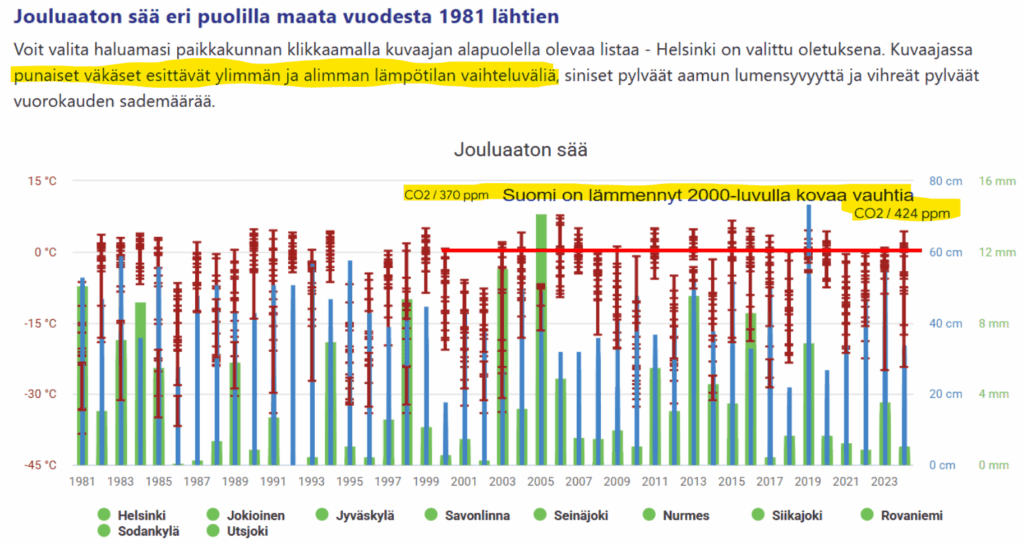 Jouluaaton sää eri puolilla maata vuodesta 1981 lähtien

Voit valita haluamasi paikkakunnan klikkaamalla kuvaajan alapuolella olevaa listaa - Helsinki on valittu oletuksena. Kuvaajassa punaiset väkäset esittävät ylimmän ja alimman lämpötilan vaihteluväliä, siniset pylväät aamun lumensyvyyttä ja vihreät pylväät vuorokauden sademäärää.

Jouluaaton sää

CO2 / 370 ppm
Suomi on lämmennyt 2000-luvulla kovaa vauhtia
CO2 / 424 ppm

15 °C
0 °C
-15 °C
-30 °C
-45 °C

80 cm
60 cm
40 cm
20 cm
0 cm

16 mm
12 mm
8 mm
4 mm
0 mm

1981 1983 1985 1987 1989 1991 1993 1995 1997 1999 2001 2003 2005 2007 2009 2011 2013 2015 2017 2019 2021 2023

Helsinki
Jokioinen
Jyväskylä
Savonlinna
Seinäjoki
Nurmes
Siikajoki
Rovaniemi
Sodankylä
Utsjoki